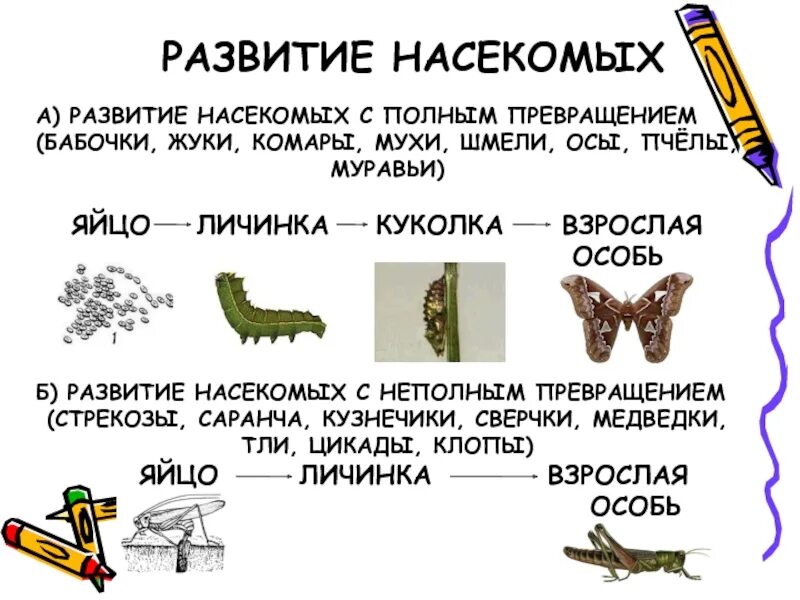 РАЗВИТИЕ НАСЕКОМЫХ

А) РАЗВИТИЕ НАСЕКОМЫХ С ПОЛНЫМ ПРЕВРАЩЕНИЕМ (БАБОЧКИ, ЖУКИ, КОМАРЫ, МУХИ, ШМЕЛИ, ОСЫ, ПЧЁЛЫ, МУРАВЬИ)

ЯЙЦО → ЛИЧИНКА → КУКОЛКА → ВЗРОСЛАЯ ОСОБЬ

1

Б) РАЗВИТИЕ НАСЕКОМЫХ С НЕПОЛНЫМ ПРЕВРАЩЕНИЕМ (СТРЕКОЗЫ, САРАНЧА, КУЗНЕЧИКИ, СВЕРЧКИ, МЕДВЕДКИ, ТЛИ, ЦИКАДЫ, КЛОПЫ)

ЯЙЦО → ЛИЧИНКА → ВЗРОСЛАЯ ОСОБЬ